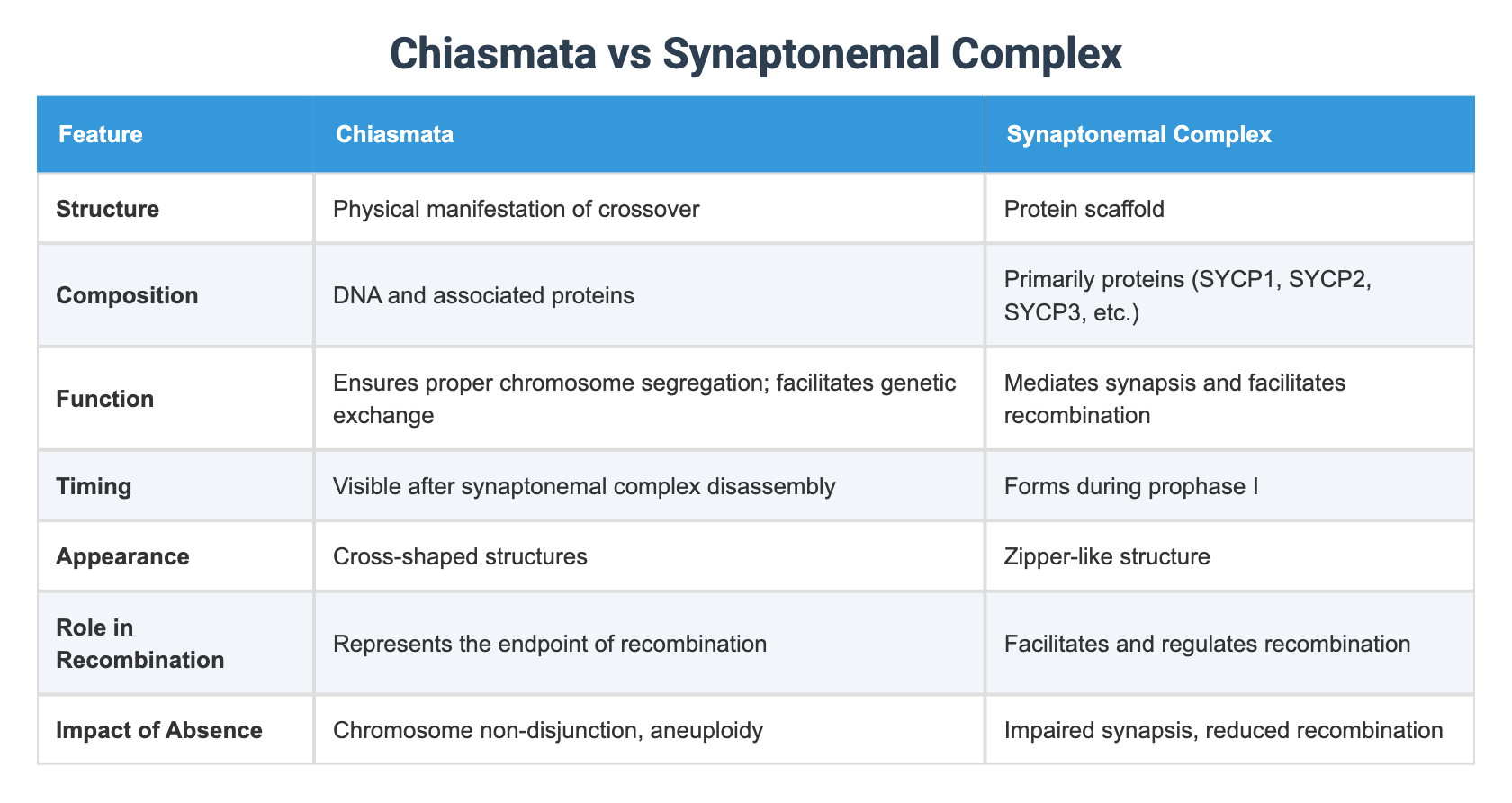 Chiasmata vs Synaptonemal Complex

| Feature | Chiasmata | Synaptonemal Complex |
|---|---|---|
| Structure | Physical manifestation of crossover | Protein scaffold |
| Composition | DNA and associated proteins | Primarily proteins (SYCP1, SYCP2, SYCP3, etc.) |
| Function | Ensures proper chromosome segregation; facilitates genetic exchange | Mediates synapsis and facilitates recombination |
| Timing | Visible after synaptonemal complex disassembly | Forms during prophase I |
| Appearance | Cross-shaped structures | Zipper-like structure |
| Role in Recombination | Represents the endpoint of recombination | Facilitates and regulates recombination |
| Impact of Absence | Chromosome non-disjunction, aneuploidy | Impaired synapsis, reduced recombination |